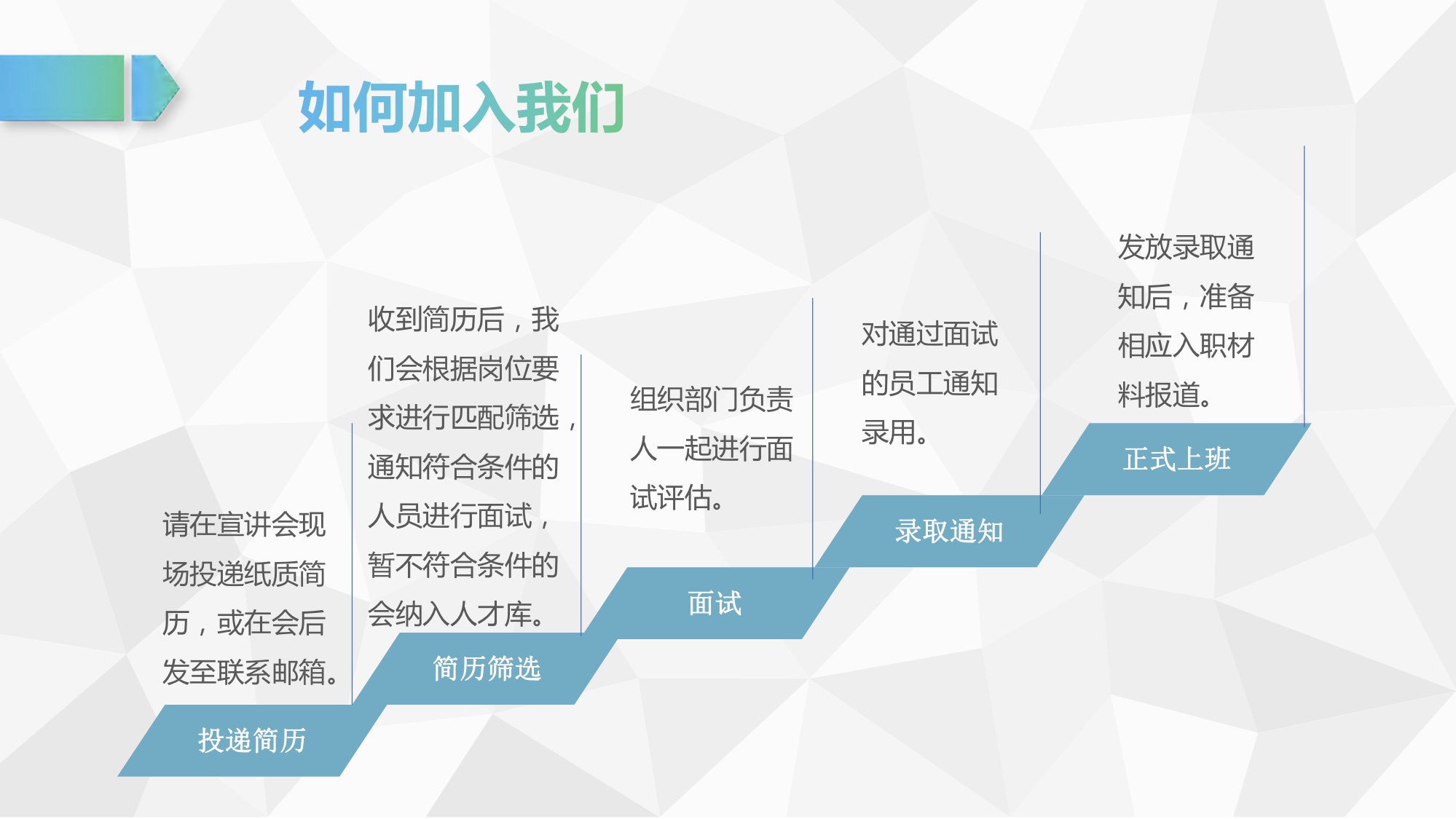 如何加入我们

请在宣讲会现场投递纸质简历，或在会后发至联系邮箱。

投递简历

收到简历后，我们会根据岗位要求进行匹配筛选，通知符合条件的人员进行面试，暂不符合条件的会纳入人才库。

简历筛选

组织部门负责人一起进行面试评估。

面试

对通过面试的员工通知录用。

录取通知

发放录取通知后，准备相应入职材料报道。

正式上班